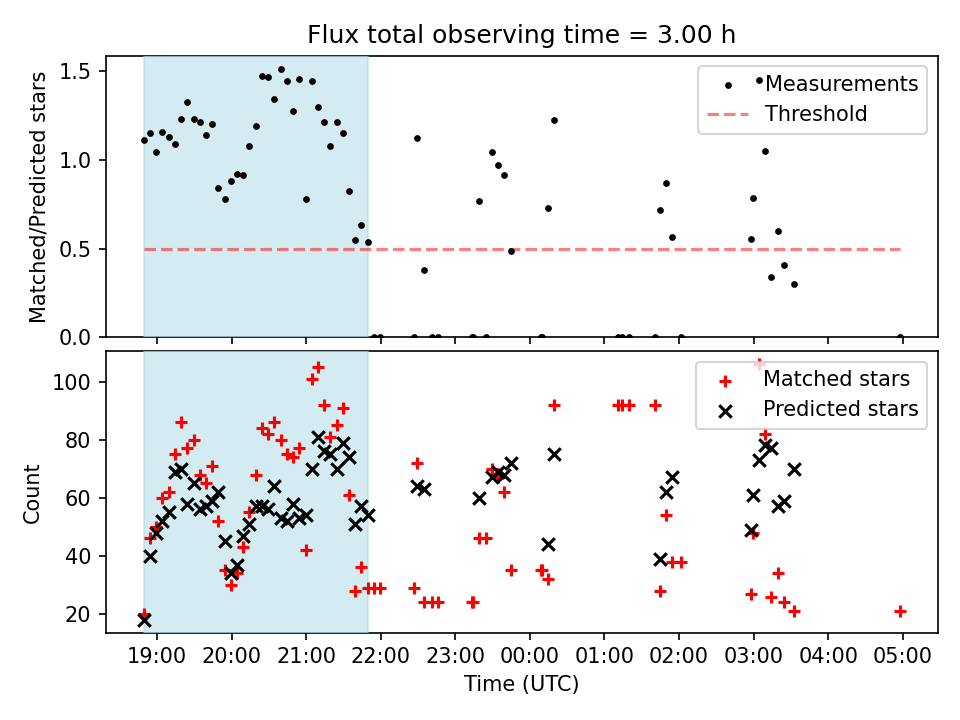 Flux total observing time = 3.00 h

Matched/Predicted stars

1.5
1.0
0.5
0.0

Measurements
Threshold

Count

100
80
60
40
20

Matched stars
Predicted stars

19:00 20:00 21:00 22:00 23:00 00:00 01:00 02:00 03:00 04:00 05:00

Time (UTC)